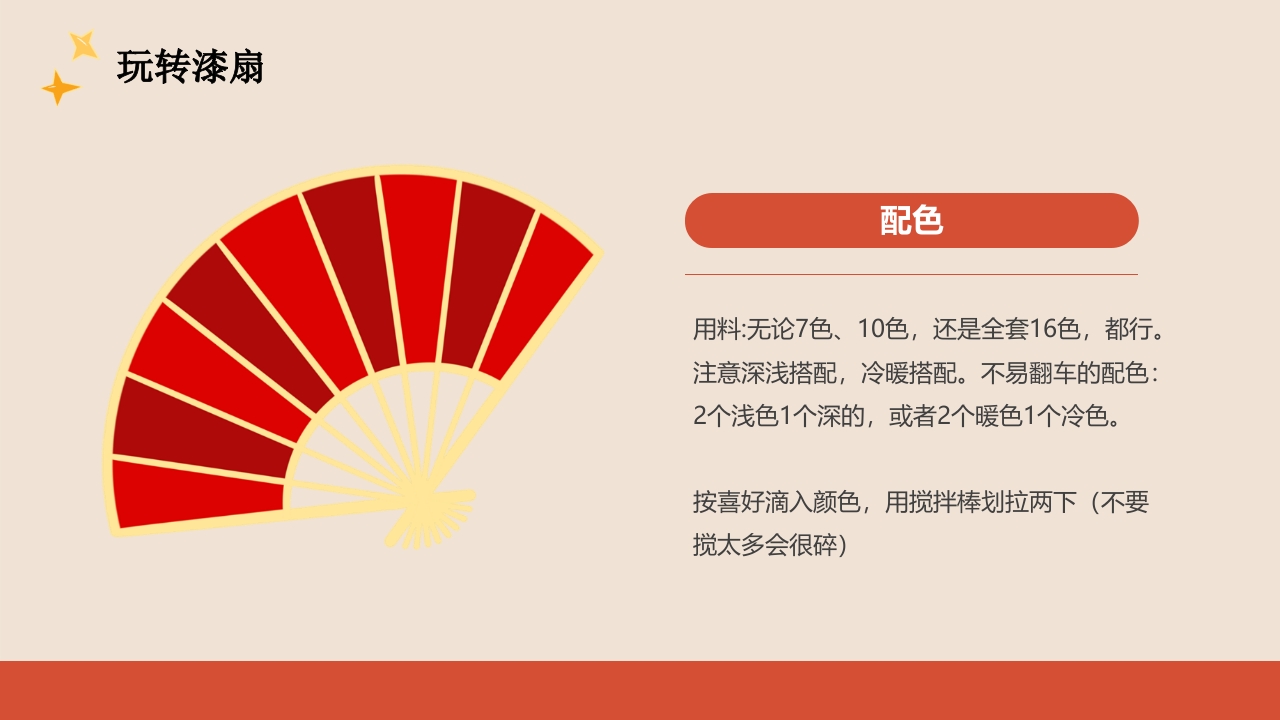 玩转漆扇

配色

用料:无论7色、10色，还是全套16色，都行。注意深浅搭配，冷暖搭配。不易翻车的配色：2个浅色1个深的，或者2个暖色1个冷色。

按喜好滴入颜色，用搅拌棒划拉两下（不要搅太多会很碎）